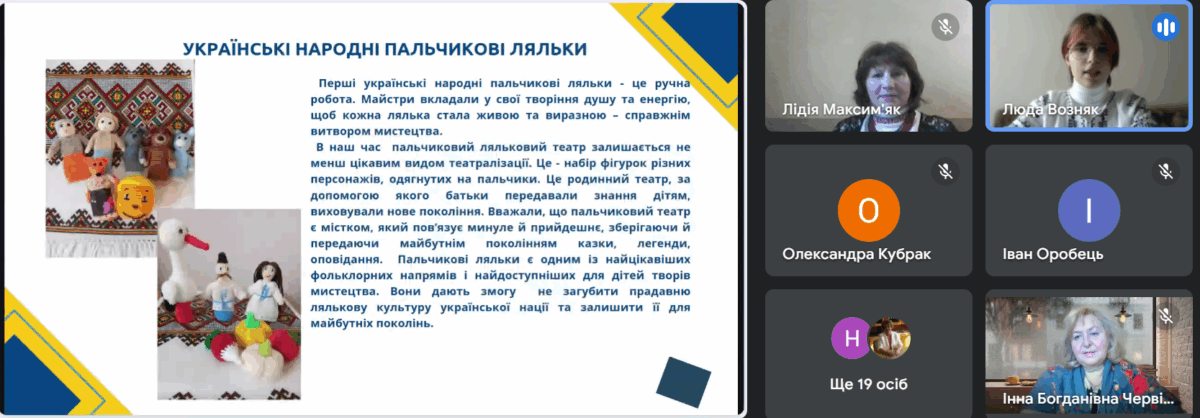 УКРАЇНСЬКІ НАРОДНІ ПАЛЬЧИКОВІ ЛЯЛЬКИ

Перші українські народні пальчикові ляльки - це ручна робота. Майстри вкладали у свої творіння душу та енергію, щоб кожна лялька стала живою та виразною – справжнім витвором мистецтва.

В наш час пальчиковий ляльковий театр залишається не менш цікавим видом театралізації. Це - набір фігурок різних персонажів, одягнутих на пальчики. Це родинний театр, за допомогою якого батьки передавали знання дітям, виховували нове покоління. Вважали, що пальчиковий театр є містком, який пов'язує минуле й прийдешнє, зберігаючи й передаючи майбутнім поколінням казки, легенди, оповідання. Пальчикові ляльки є одним із найцікавіших фольклорних напрямів і найдоступніших для дітей творів мистецтва. Вони дають змогу не загубити прадавню лялькову культуру української нації та залишити її для майбутніх поколінь.

Лідія Максим'як

Люда Возняк

О

Олександра Кубрак

І

Іван Оробець

Н

Ще 19 осіб

Інна Богданівна Черві...